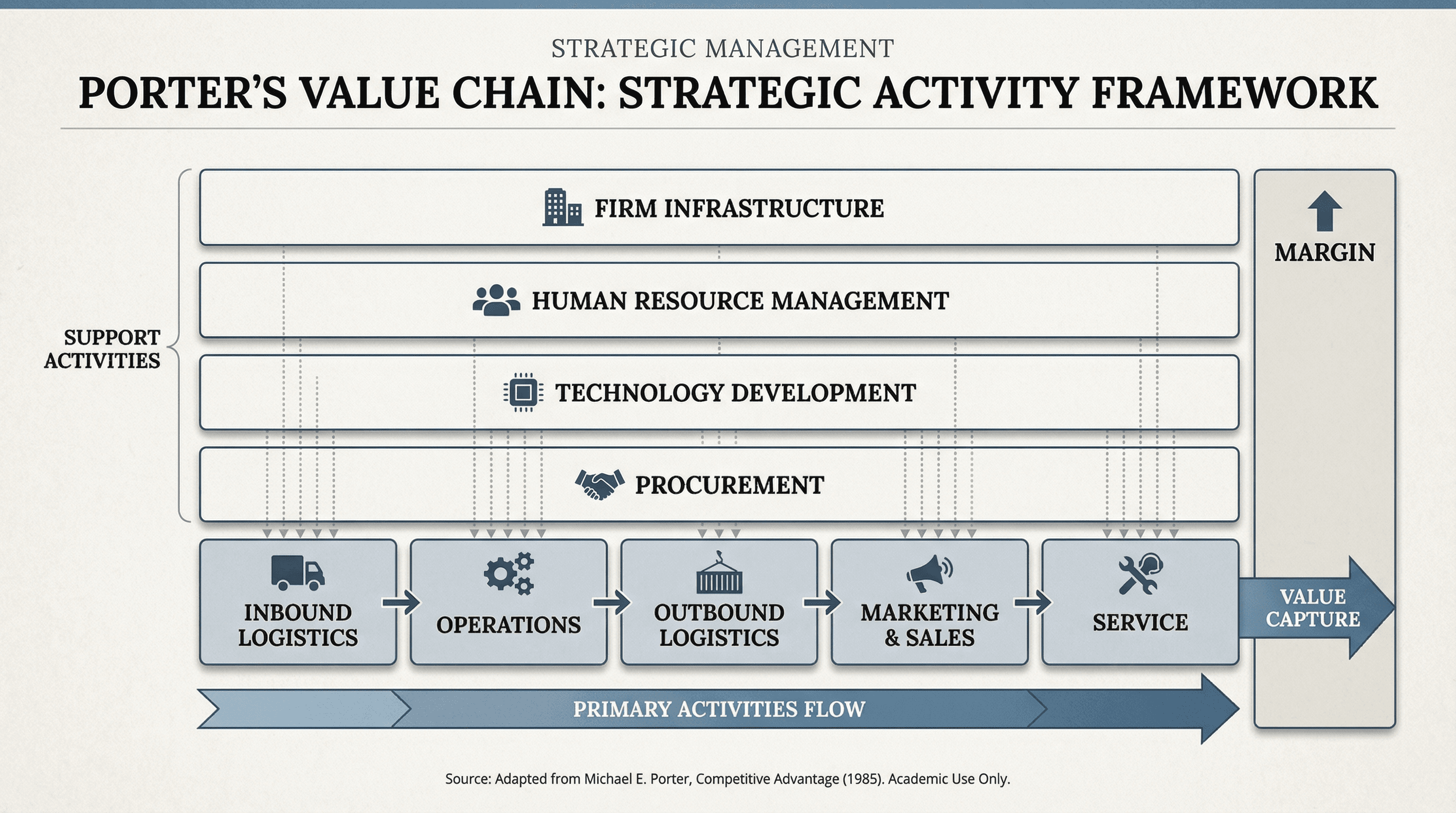 STRATEGIC MANAGEMENT

PORTER'S VALUE CHAIN: STRATEGIC ACTIVITY FRAMEWORK

SUPPORT ACTIVITIES

FIRM INFRASTRUCTURE

HUMAN RESOURCE MANAGEMENT

TECHNOLOGY DEVELOPMENT

PROCUREMENT

MARGIN

INBOUND LOGISTICS

OPERATIONS

OUTBOUND LOGISTICS

MARKETING & SALES

SERVICE

VALUE CAPTURE

PRIMARY ACTIVITIES FLOW

Source: Adapted from Michael E. Porter, Competitive Advantage (1985). Academic Use Only.